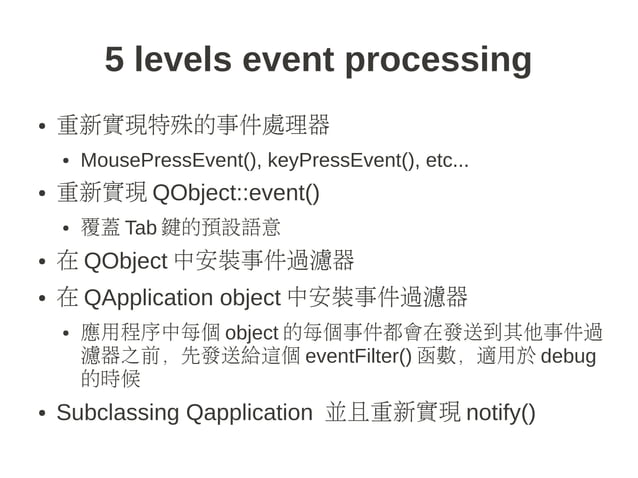 5 levels event processing

• 重新實現特殊的事件處理器
  • MousePressEvent(), keyPressEvent(), etc...
• 重新實現 QObject::event()
  • 覆蓋 Tab 鍵的預設語意
• 在 QObject 中安裝事件過濾器
• 在 QApplication object 中安裝事件過濾器
  • 應用程序中每個 object 的每個事件都會在發送到其他事件過濾器之前，先發送給這個 eventFilter() 函數，適用於 debug 的時候
• Subclassing Qapplication 並且重新實現 notify()